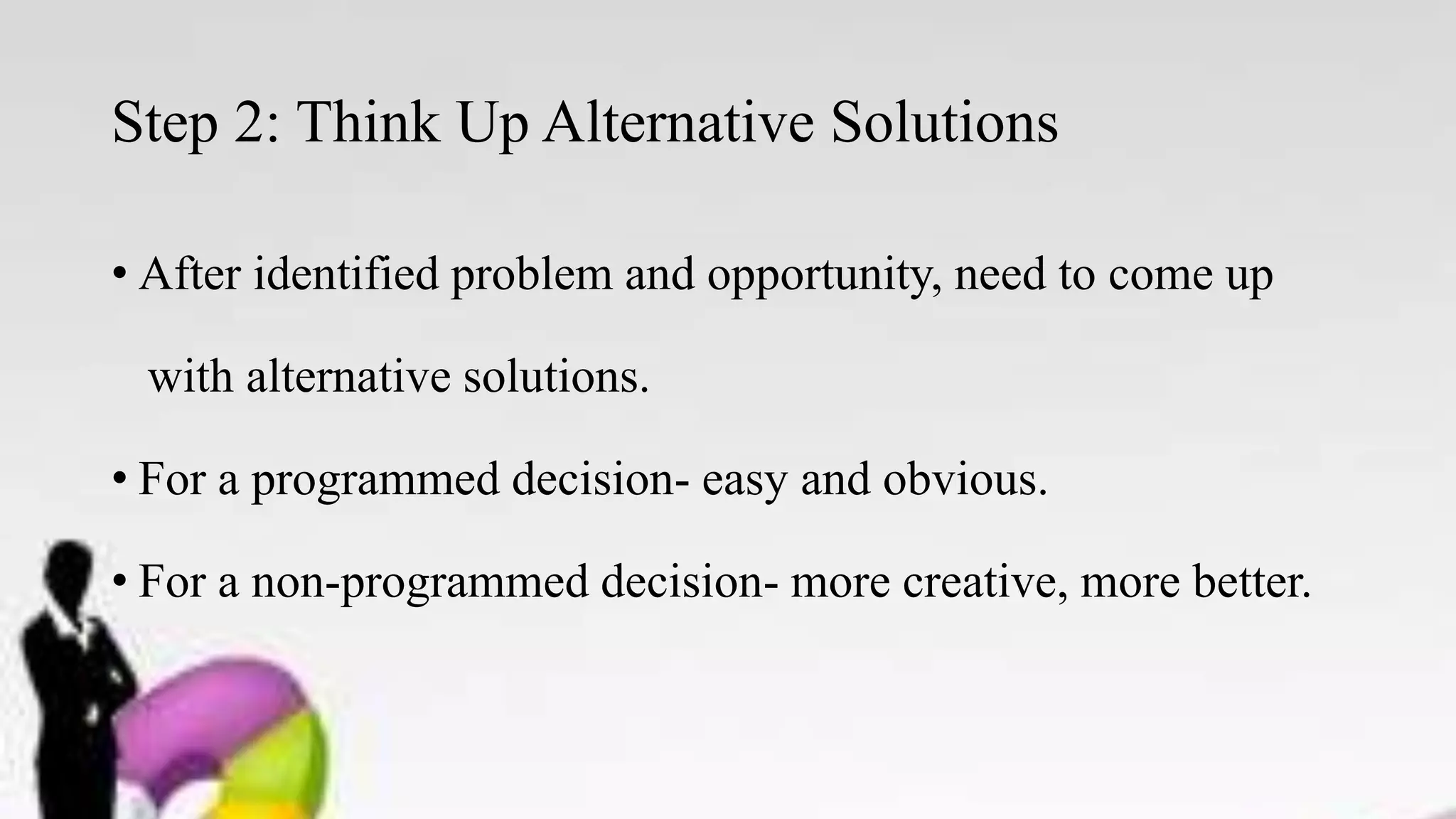 Step 2: Think Up Alternative Solutions

• After identified problem and opportunity, need to come up with alternative solutions.

• For a programmed decision- easy and obvious.

• For a non-programmed decision- more creative, more better.